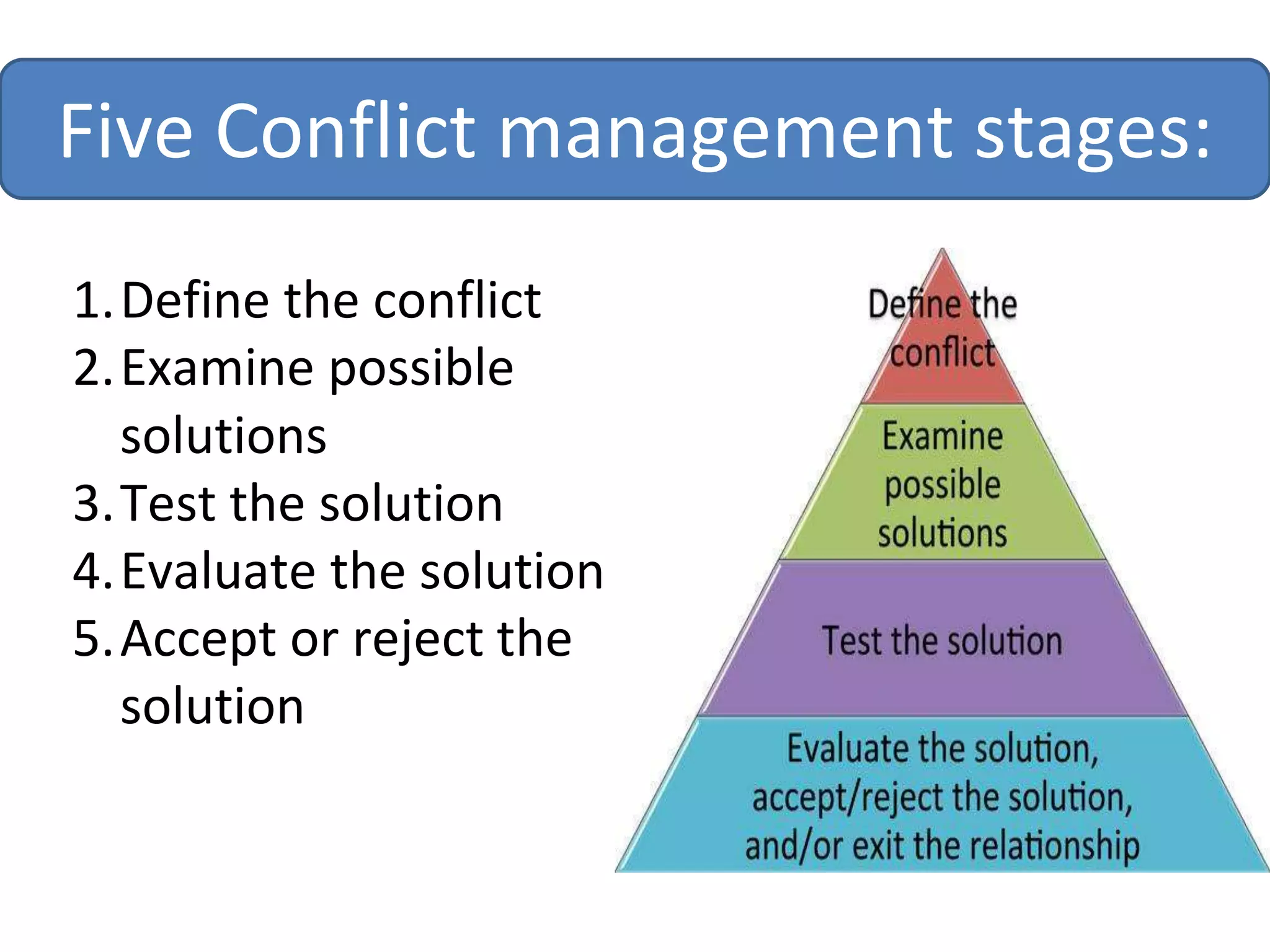 Five Conflict management stages:

1. Define the conflict
2. Examine possible solutions
3. Test the solution
4. Evaluate the solution
5. Accept or reject the solution

Define the conflict

Examine possible solutions

Test the solution

Evaluate the solution, accept/reject the solution, and/or exit the relationship